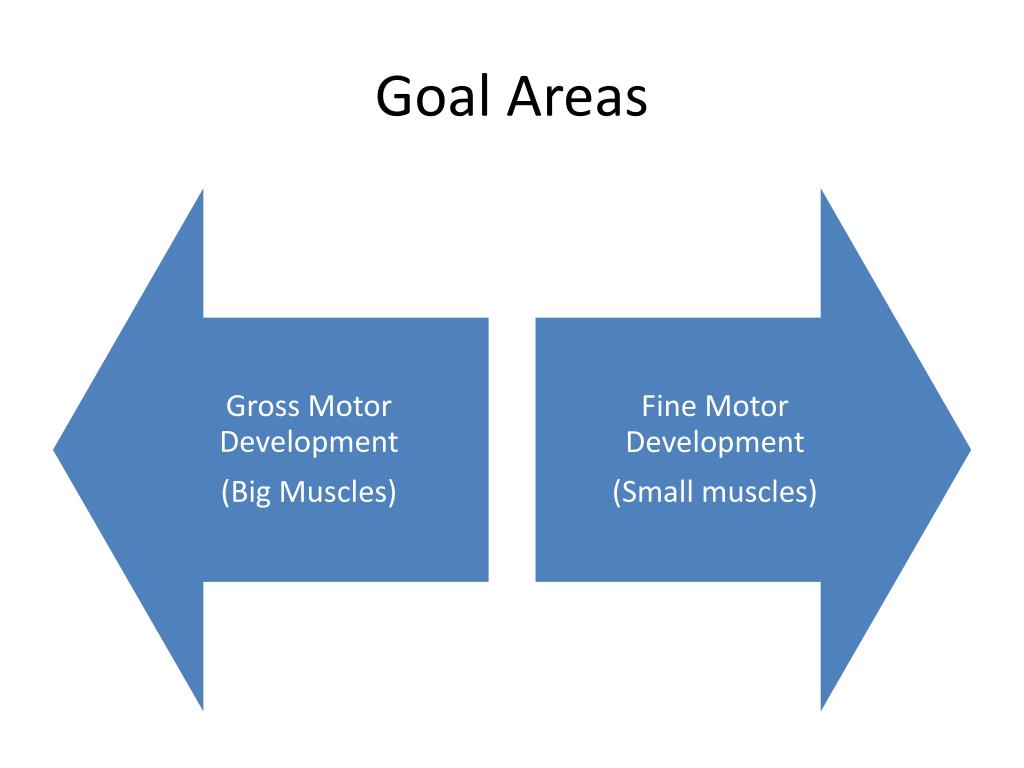 Goal Areas

Gross Motor Development

(Big Muscles)

Fine Motor Development

(Small muscles)